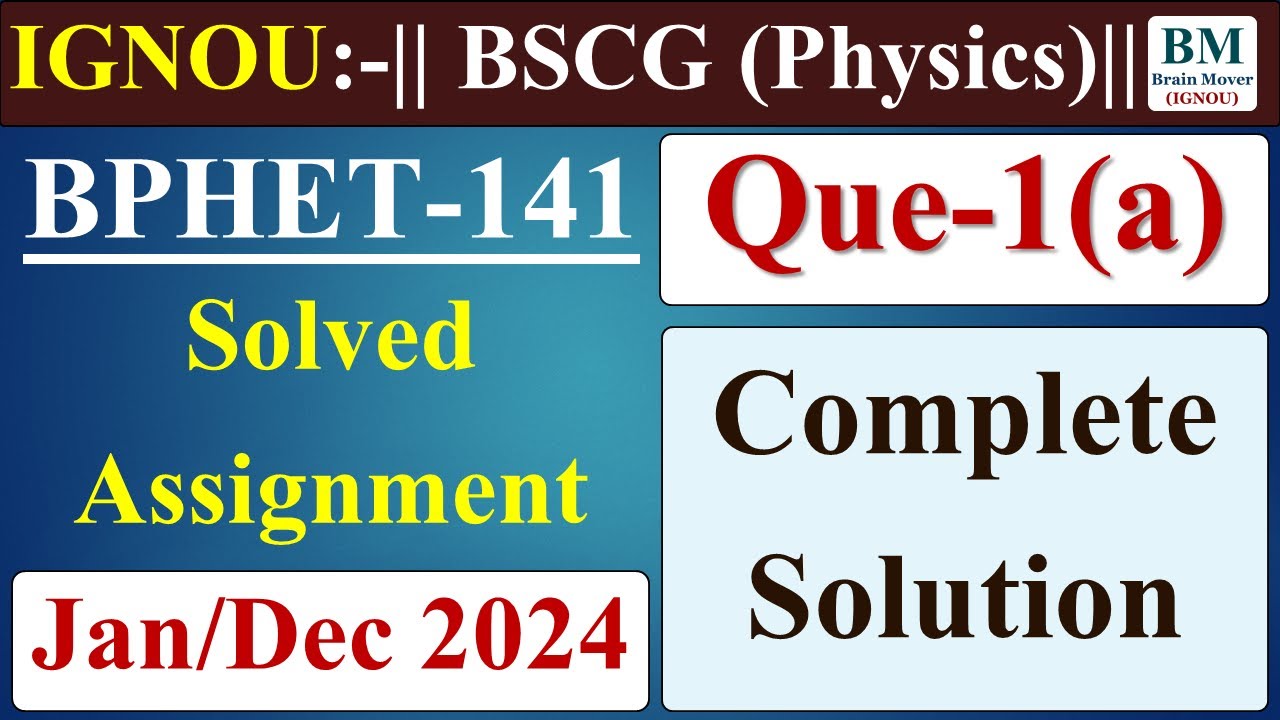 IGNOU:-|| BSCG (Physics)||

BM
Brain Mover
(IGNOU)

BPHET-141

Solved Assignment

Jan/Dec 2024

Que-1(a)

Complete Solution